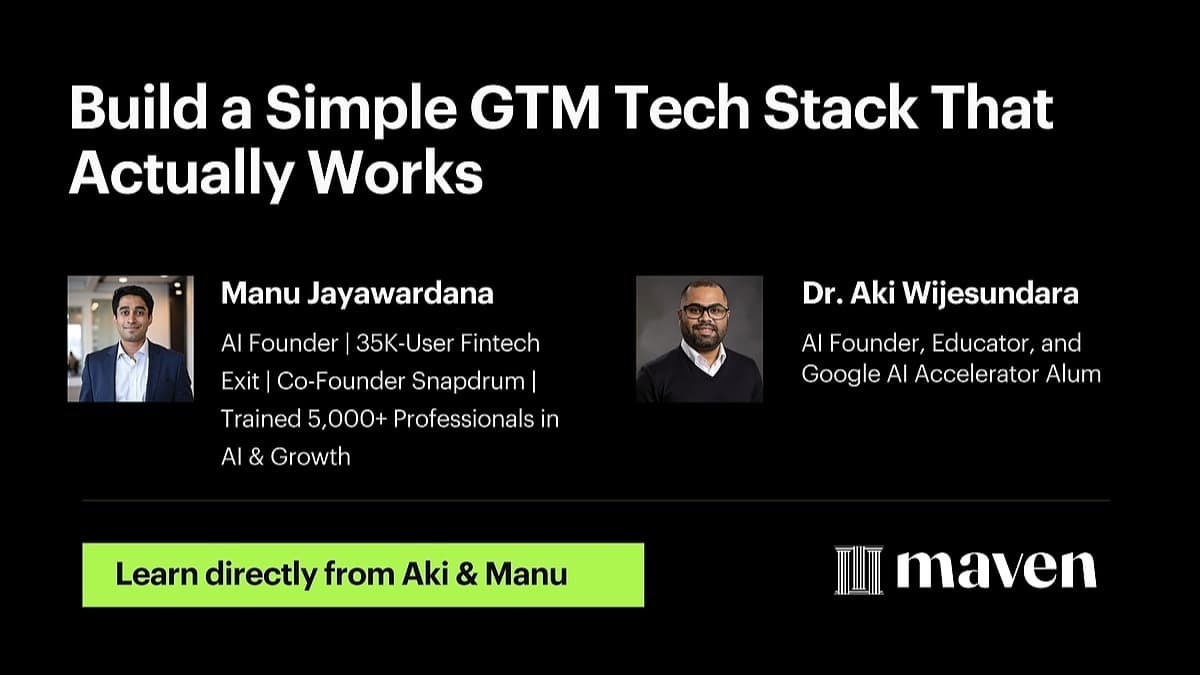 Build a Simple GTM Tech Stack That Actually Works

Manu Jayawardana

AI Founder | 35K-User Fintech Exit | Co-Founder Snapdrum | Trained 5,000+ Professionals in AI & Growth

Dr. Aki Wijesundara

AI Founder, Educator, and Google AI Accelerator Alum

Learn directly from Aki & Manu

maven